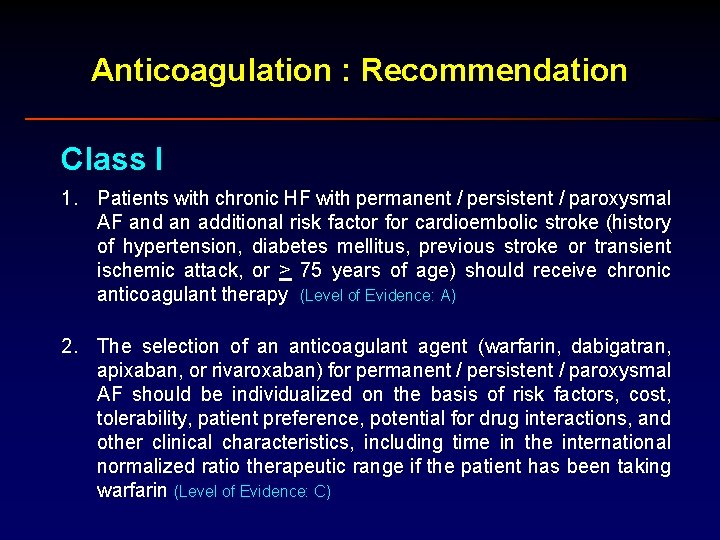 Anticoagulation : Recommendation

Class I

1. Patients with chronic HF with permanent / persistent / paroxysmal AF and an additional risk factor for cardioembolic stroke (history of hypertension, diabetes mellitus, previous stroke or transient ischemic attack, or $\geq$ 75 years of age) should receive chronic anticoagulant therapy (Level of Evidence: A)

2. The selection of an anticoagulant agent (warfarin, dabigatran, apixaban, or rivaroxaban) for permanent / persistent / paroxysmal AF should be individualized on the basis of risk factors, cost, tolerability, patient preference, potential for drug interactions, and other clinical characteristics, including time in the international normalized ratio therapeutic range if the patient has been taking warfarin (Level of Evidence: C)